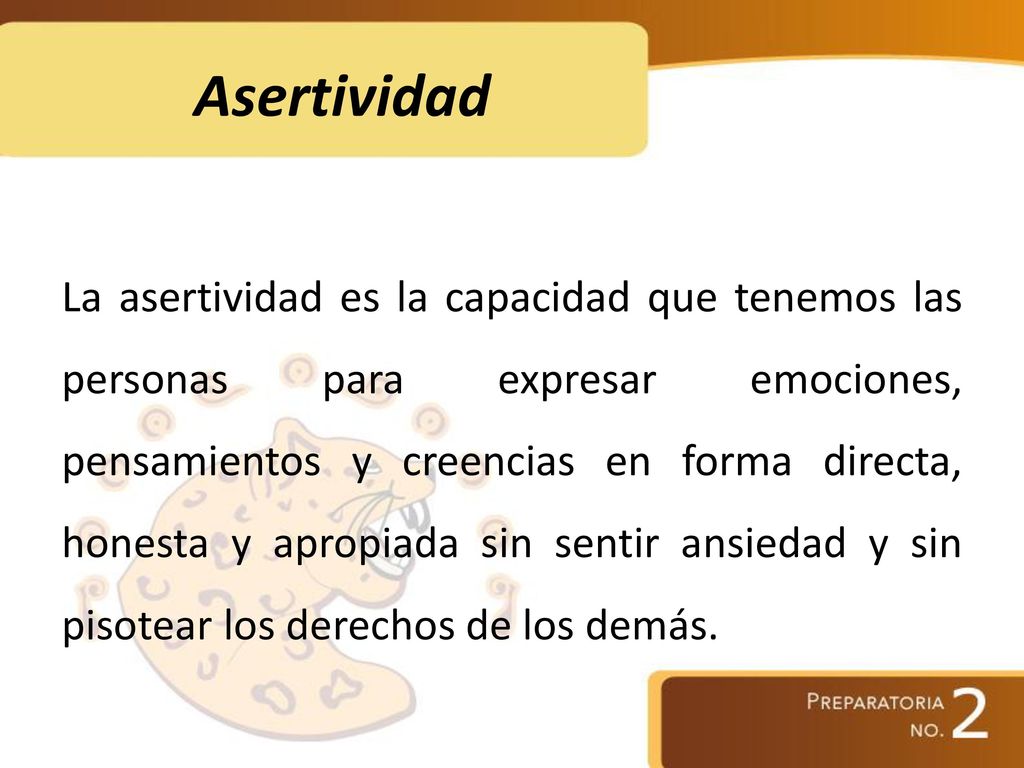 Asertividad

La asertividad es la capacidad que tenemos las personas para expresar emociones, pensamientos y creencias en forma directa, honesta y apropiada sin sentir ansiedad y sin pisotear los derechos de los demás.

PREPARATORIA NO. 2